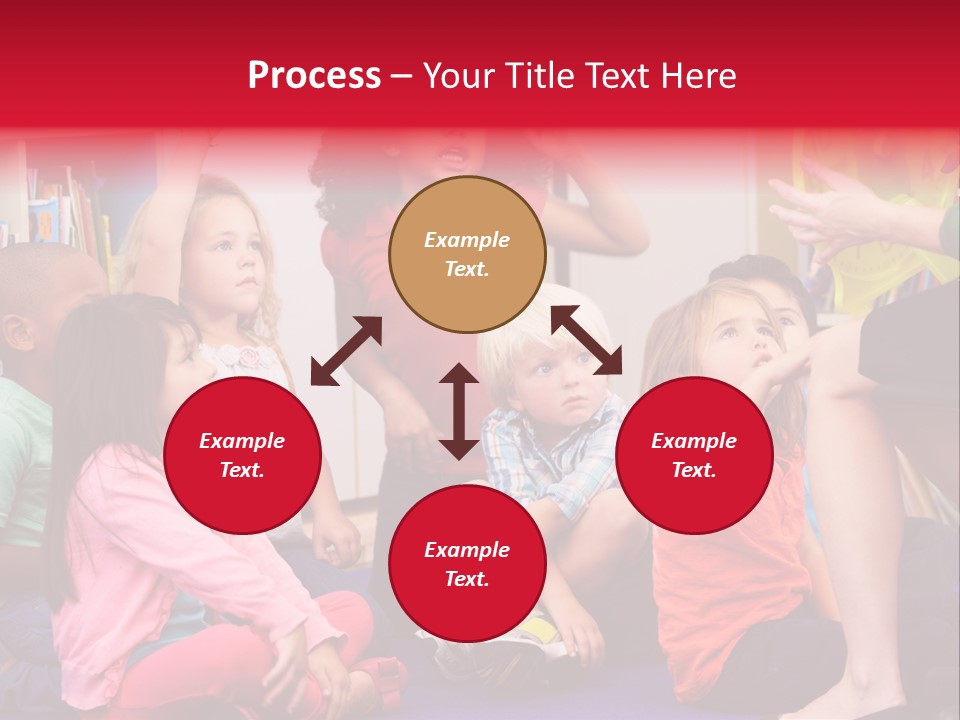 Process – Your Title Text Here

Example Text.

Example Text.

Example Text.

Example Text.